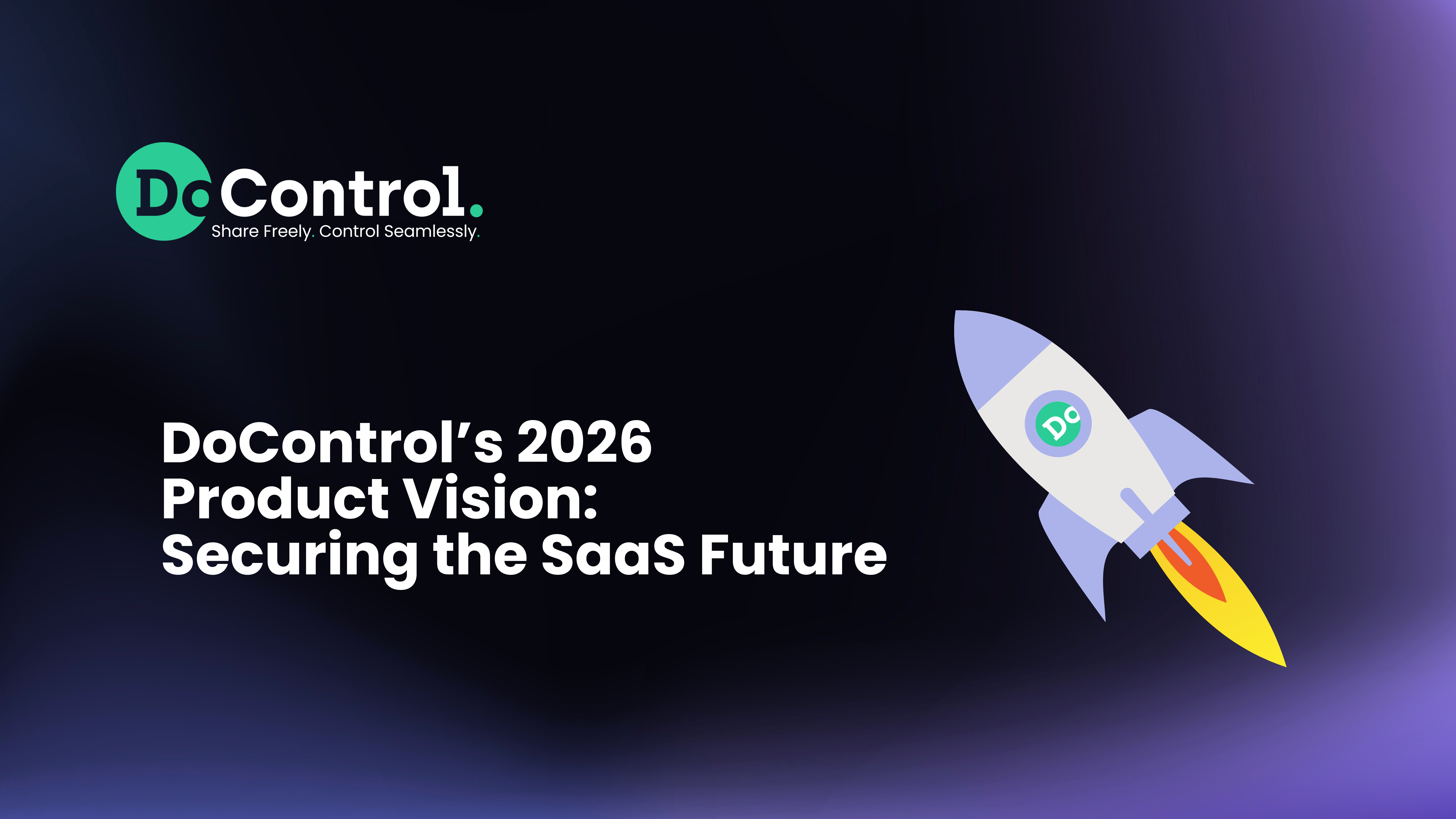 DoControl.
Share Freely. Control Seamlessly.

DoControl's 2026 Product Vision: Securing the SaaS Future

Do